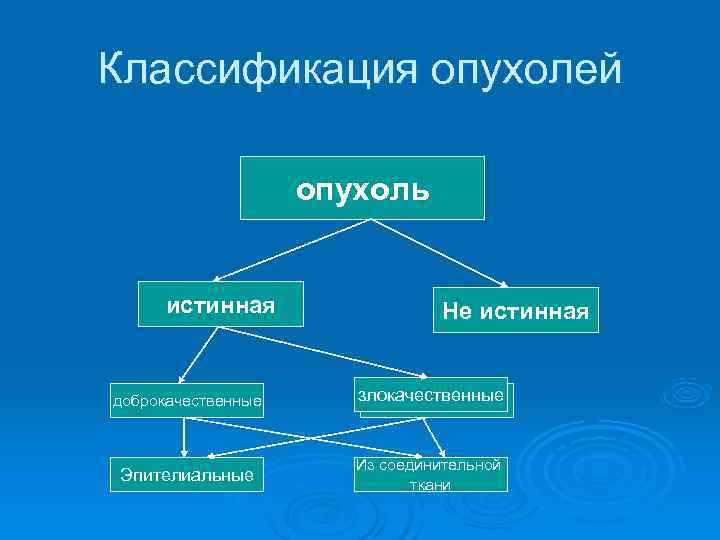 Классификация опухолей

опухоль

истинная

Не истинная

доброкачественные

злокачественные

Эпителиальные

Из соединительной ткани